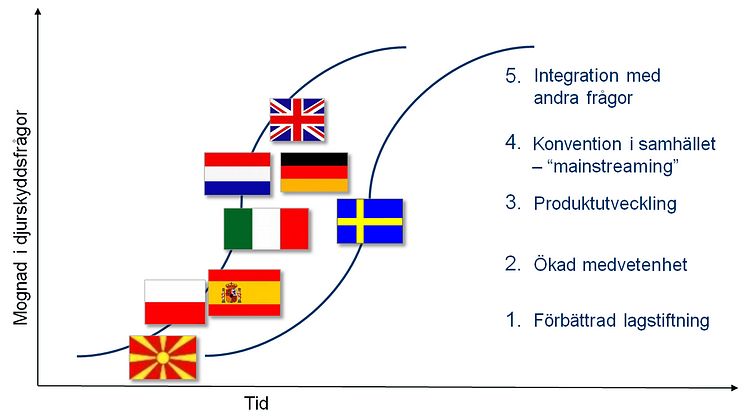 Mognad i djurskyddsfrågor

5. Integration med andra frågor

4. Konvention i samhället – "mainstreaming"

3. Produktutveckling

2. Ökad medvetenhet

1. Förbättrad lagstiftning

Tid